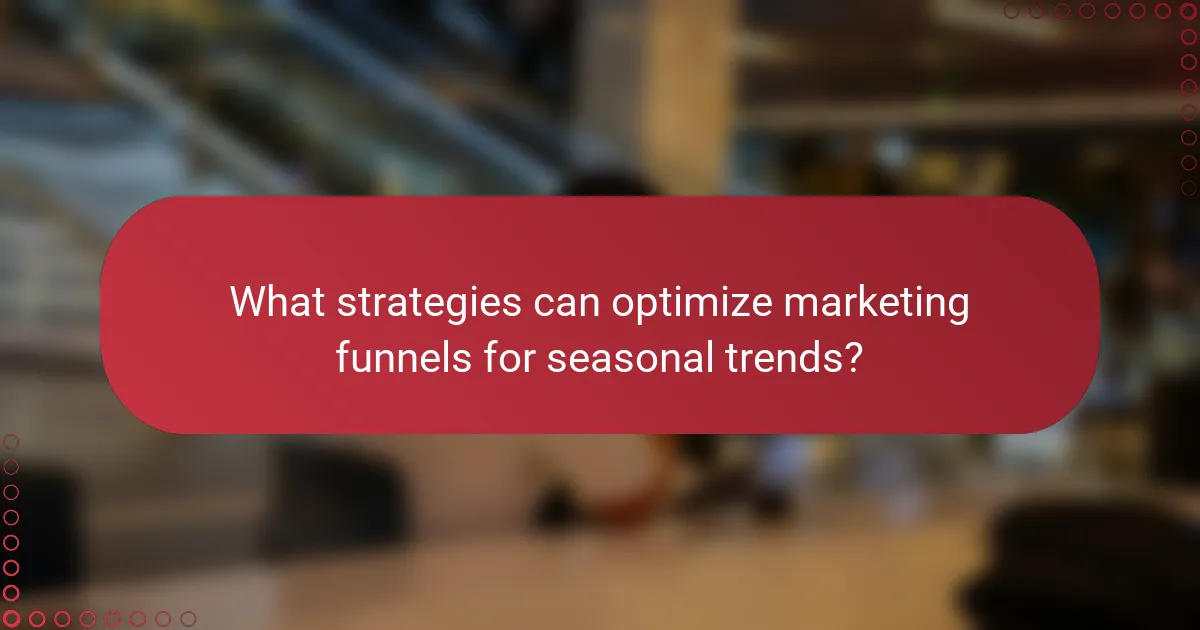 What strategies can optimize marketing funnels for seasonal trends?